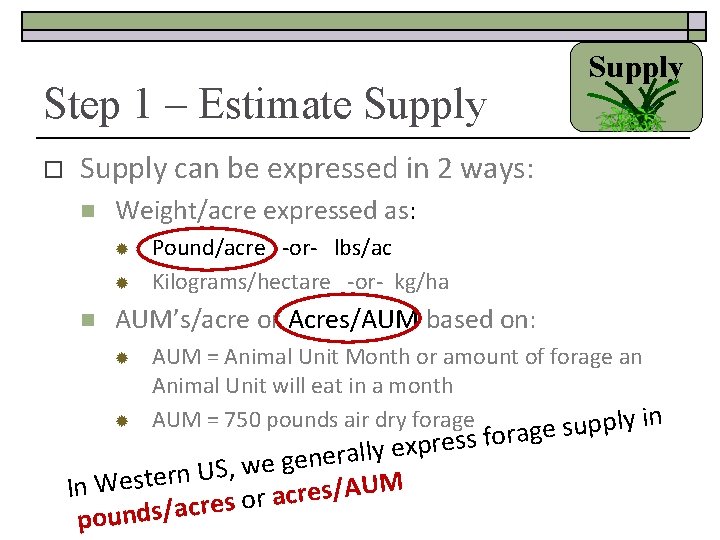 Supply

Step 1 – Estimate Supply

Supply can be expressed in 2 ways:

Weight/acre expressed as:

Pound/acre -or- lbs/ac

Kilograms/hectare -or- kg/ha

AUM's/acre or Acres/AUM based on:

AUM = Animal Unit Month or amount of forage an Animal Unit will eat in a month

AUM = 750 pounds air dry forage

In Western US, we generally express forage supply in pounds/acres or acres/AUM